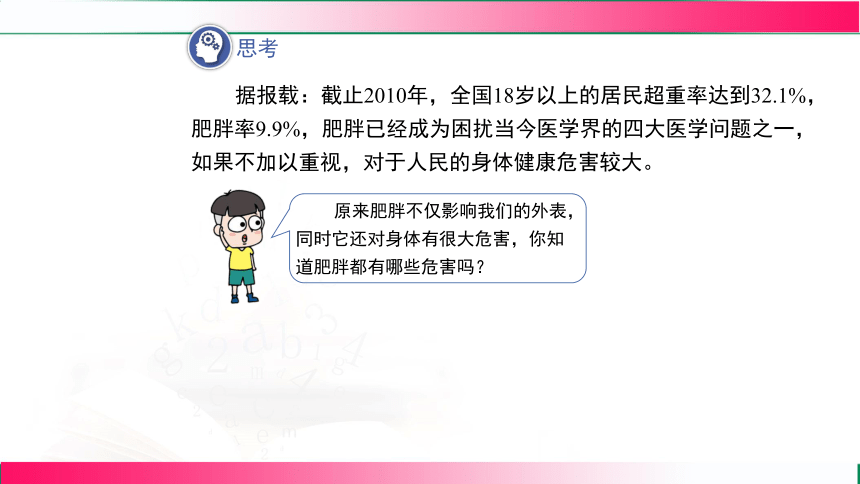 思考

据报载：截止2010年，全国18岁以上的居民超重率达到32.1%，肥胖率9.9%，肥胖已经成为困扰当今医学界的四大医学问题之一，如果不加以重视，对于人民的身体健康危害较大。

原来肥胖不仅影响我们的外表，同时它还对身体有很大危害，你知道肥胖都有哪些危害吗？